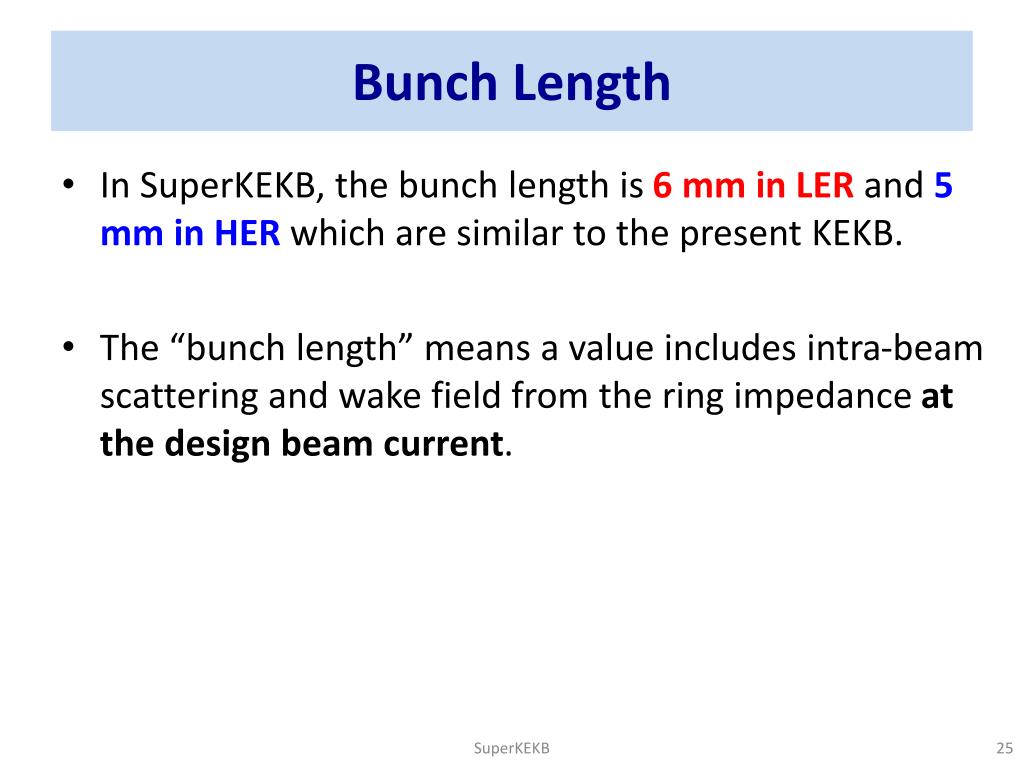 Bunch Length

• In SuperKEKB, the bunch length is 6 mm in LER and 5 mm in HER which are similar to the present KEKB.

• The “bunch length” means a value includes intra-beam scattering and wake field from the ring impedance at the design beam current.

SuperKEKB

25